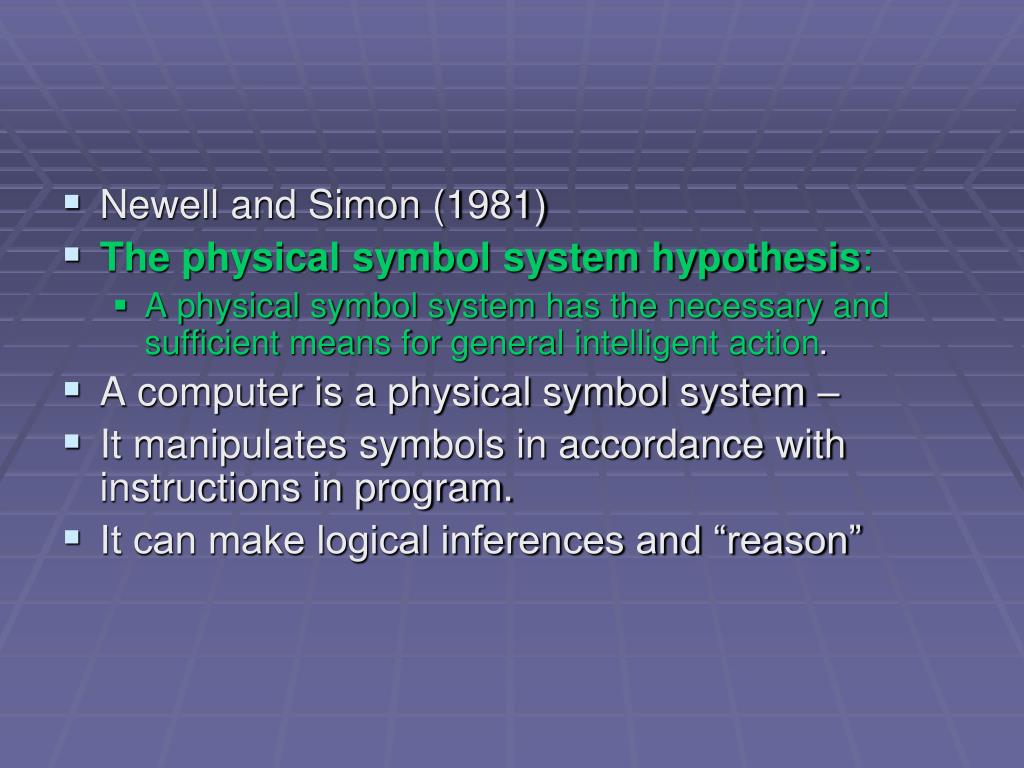 Newell and Simon (1981)

The physical symbol system hypothesis:

A physical symbol system has the necessary and sufficient means for general intelligent action.

A computer is a physical symbol system –

It manipulates symbols in accordance with instructions in program.

It can make logical inferences and “reason”